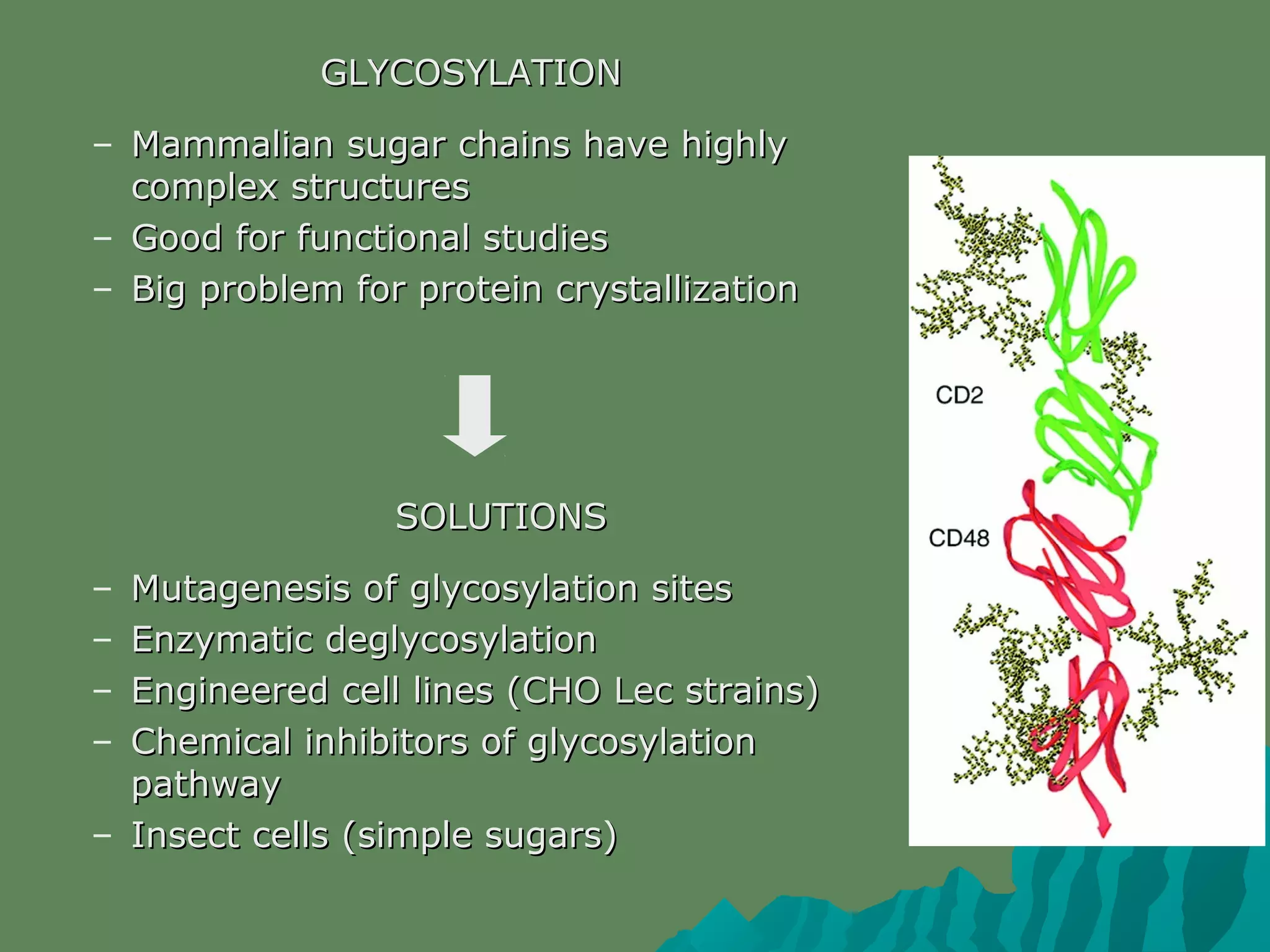 GLYCOSYLATION

– Mammalian sugar chains have highly complex structures
– Good for functional studies
– Big problem for protein crystallization

SOLUTIONS

– Mutagenesis of glycosylation sites
– Enzymatic deglycosylation
– Engineered cell lines (CHO Lec strains)
– Chemical inhibitors of glycosylation pathway
– Insect cells (simple sugars)

CD2

CD48